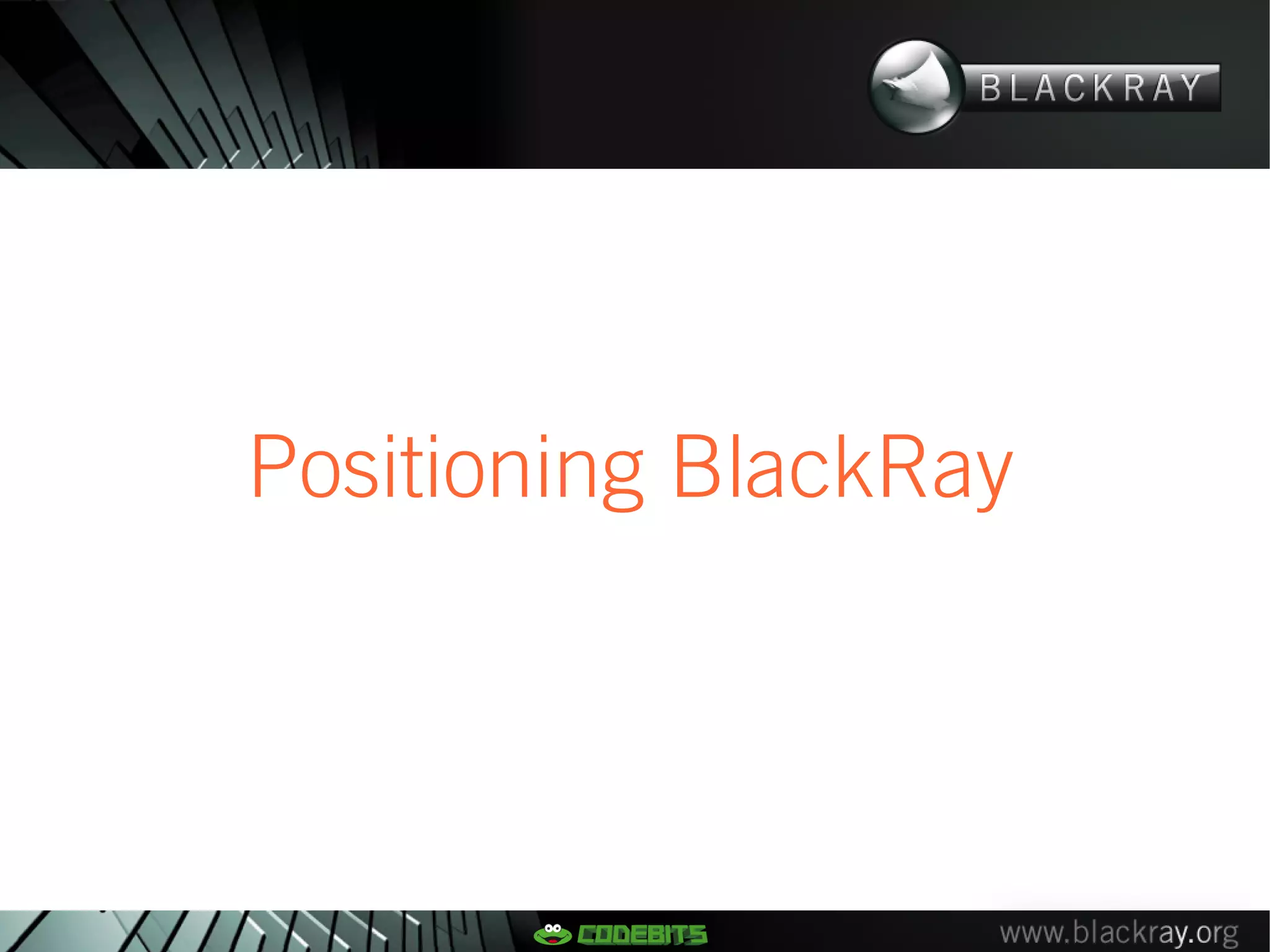 BLACKRAY

Positioning BlackRay

CODEBITS

www.blackray.org